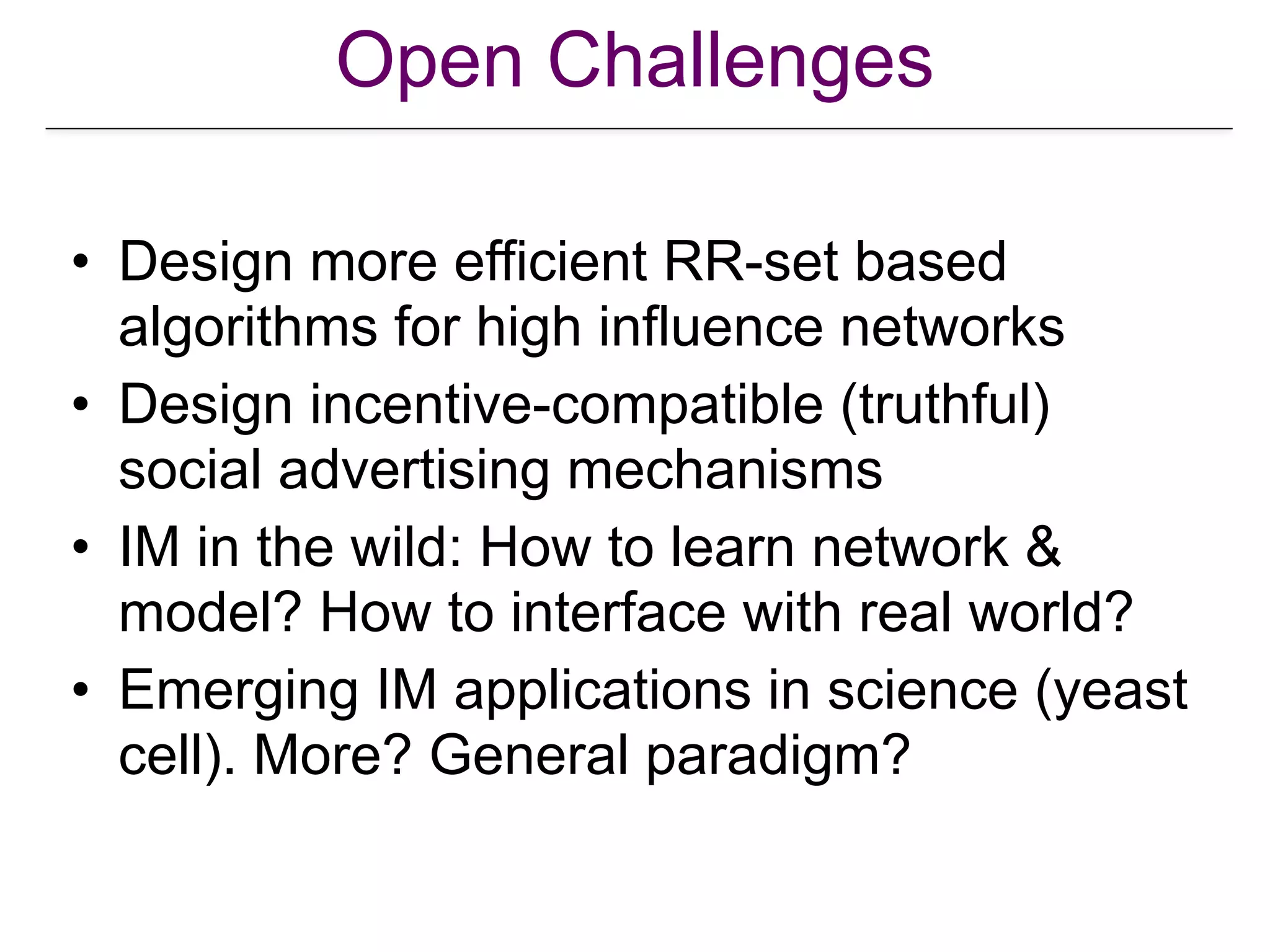 Open Challenges

• Design more efficient RR-set based algorithms for high influence networks
• Design incentive-compatible (truthful) social advertising mechanisms
• IM in the wild: How to learn network & model? How to interface with real world?
• Emerging IM applications in science (yeast cell). More? General paradigm?